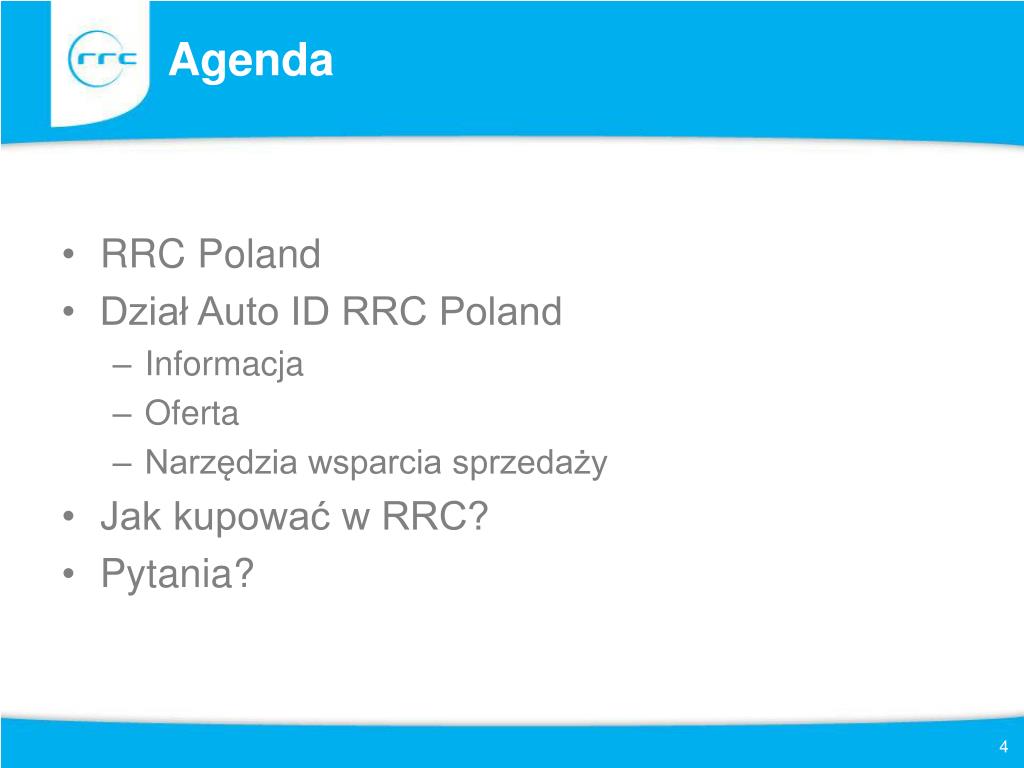 rrc

Agenda

• RRC Poland
• Dział Auto ID RRC Poland
– Informacja
– Oferta
– Narzędzia wsparcia sprzedaży
• Jak kupować w RRC?
• Pytania?

4